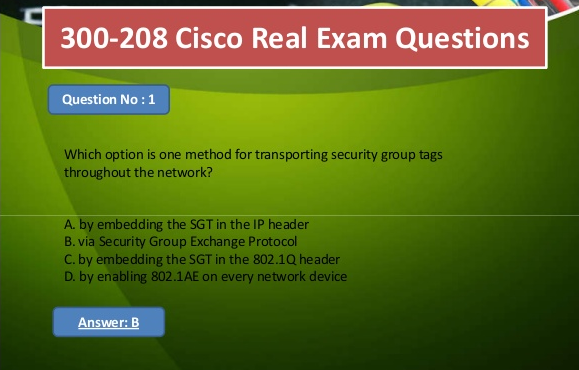 300-208 Cisco Real Exam Questions

Question No : 1

Which option is one method for transporting security group tags throughout the network?

A. by embedding the SGT in the IP header
B. via Security Group Exchange Protocol
C. by embedding the SGT in the 802.1Q header
D. by enabling 802.1AE on every network device

Answer: B